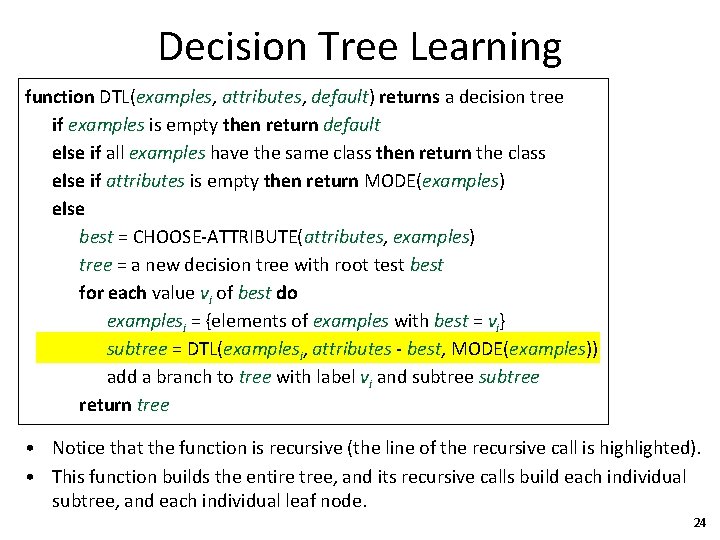 Decision Tree Learning

function DTL(examples, attributes, default) returns a decision tree
if examples is empty then return default
else if all examples have the same class then return the class
else if attributes is empty then return MODE(examples)
else
best = CHOOSE-ATTRIBUTE(attributes, examples)
tree = a new decision tree with root test best
for each value $v_i$ of best do
$examples_i$ = {elements of examples with best = $v_i$}
subtree = DTL($examples_i$, attributes - best, MODE(examples))
add a branch to tree with label $v_i$ and subtree subtree
return tree

• Notice that the function is recursive (the line of the recursive call is highlighted).
• This function builds the entire tree, and its recursive calls build each individual subtree, and each individual leaf node.

24